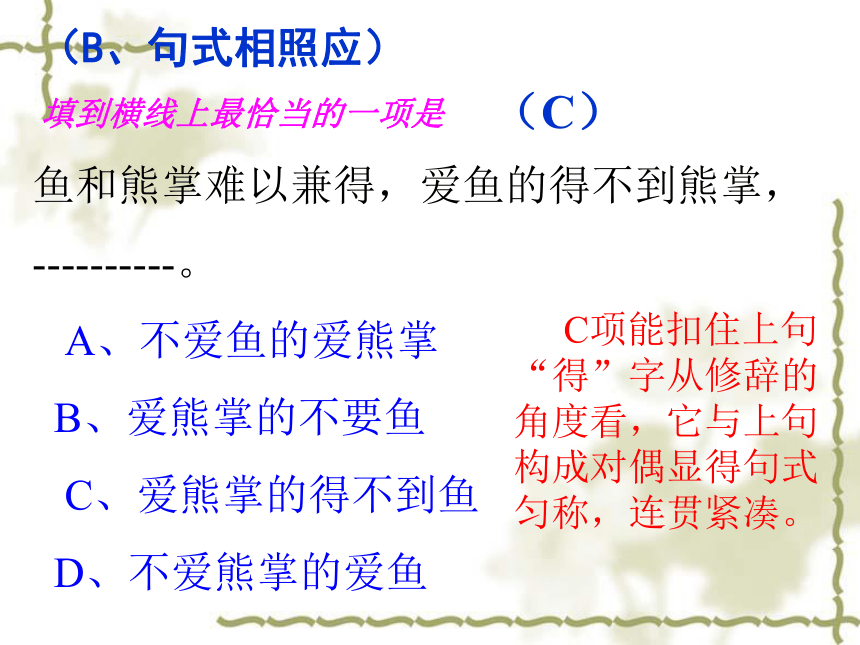 （B、句式相照应）

填到横线上最恰当的一项是　（C）

鱼和熊掌难以兼得，爱鱼的得不到熊掌，----------。

A、不爱鱼的爱熊掌

B、爱熊掌的不要鱼

C、爱熊掌的得不到鱼

D、不爱熊掌的爱鱼

C项能扣住上句“得”字从修辞的角度看，它与上句构成对偶显得句式匀称，连贯紧凑。